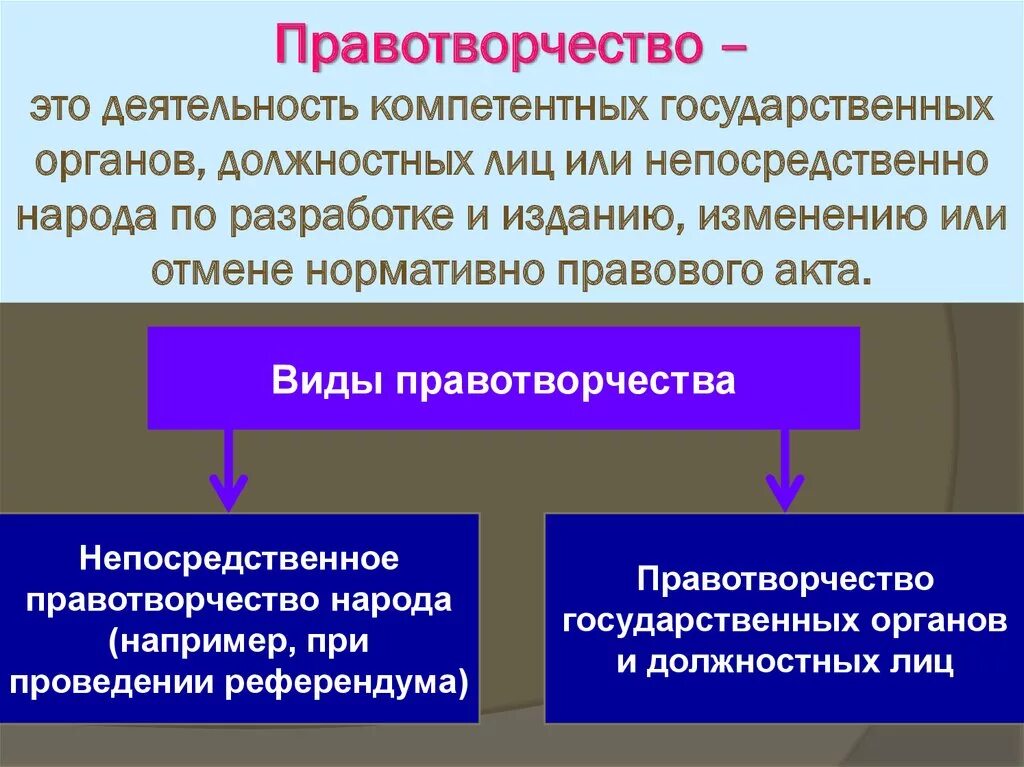 Правотворчество – это деятельность компетентных государственных органов, должностных лиц или непосредственно народа по разработке и изданию, изменению или отмене нормативно правового акта.

Виды правотворчества

Непосредственное правотворчество народа (например, при проведении референдума)

Правотворчество государственных органов и должностных лиц